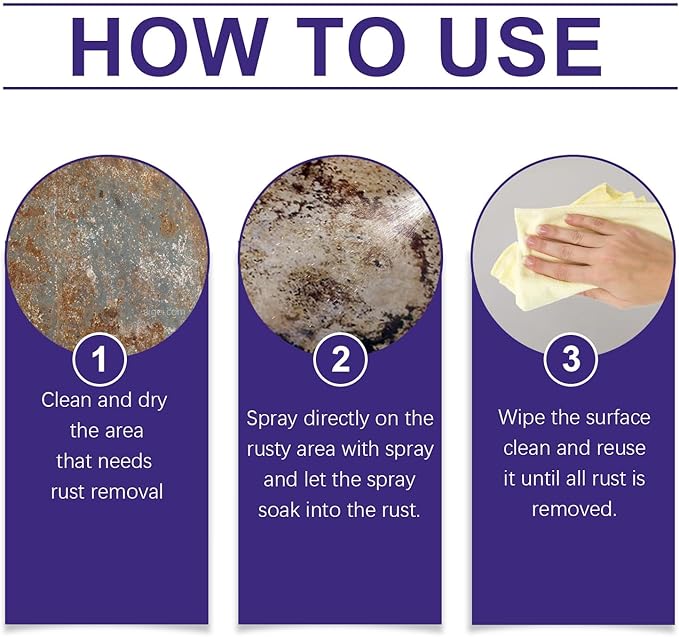 HOW TO USE

1
Clean and dry the area that needs rust removal

2
Spray directly on the rusty area with spray and let the spray soak into the rust.

3
Wipe the surface clean and reuse it until all rust is removed.